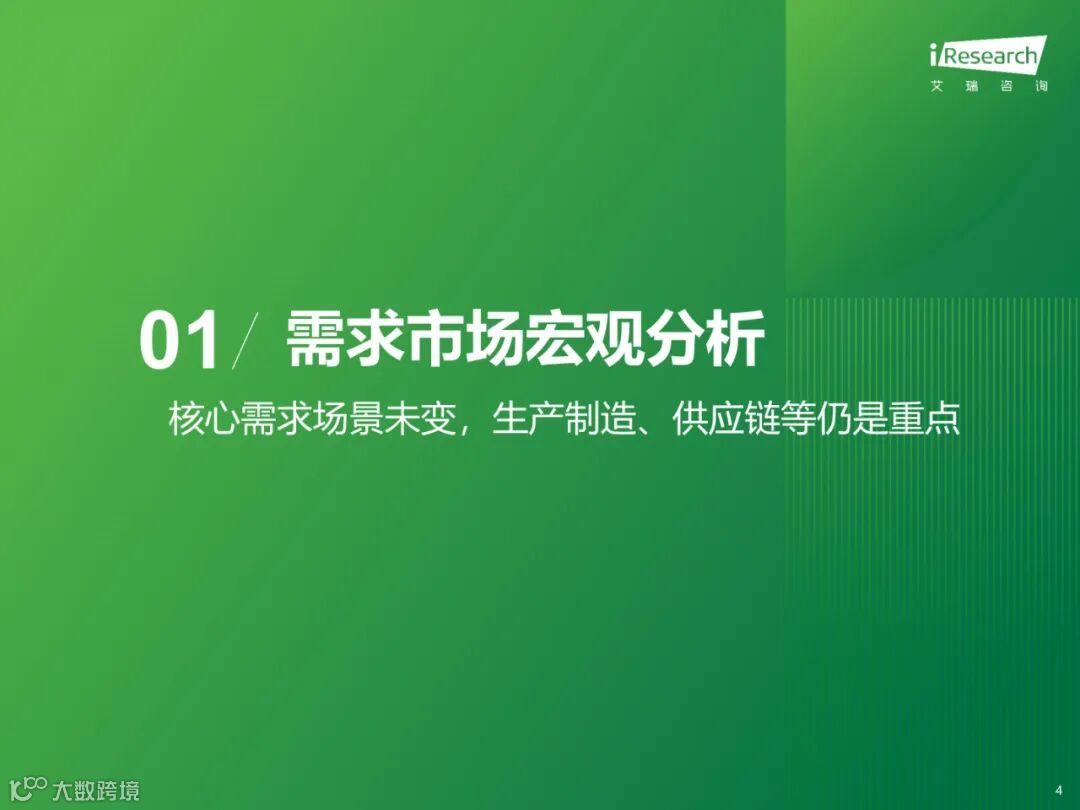 iResearch
艾 瑞 咨 询

01/ 需求市场宏观分析

核心需求场景未变，生产制造、供应链等仍是重点

大数跨境

4